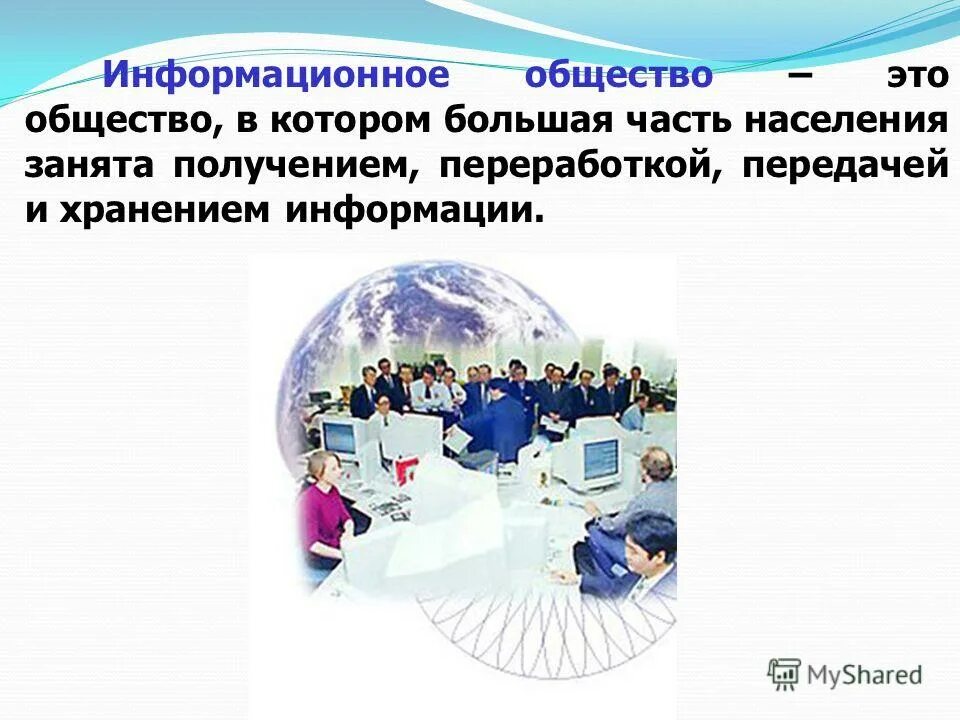 Информационное общество – это общество, в котором большая часть населения занята получением, переработкой, передачей и хранением информации.

MyShared